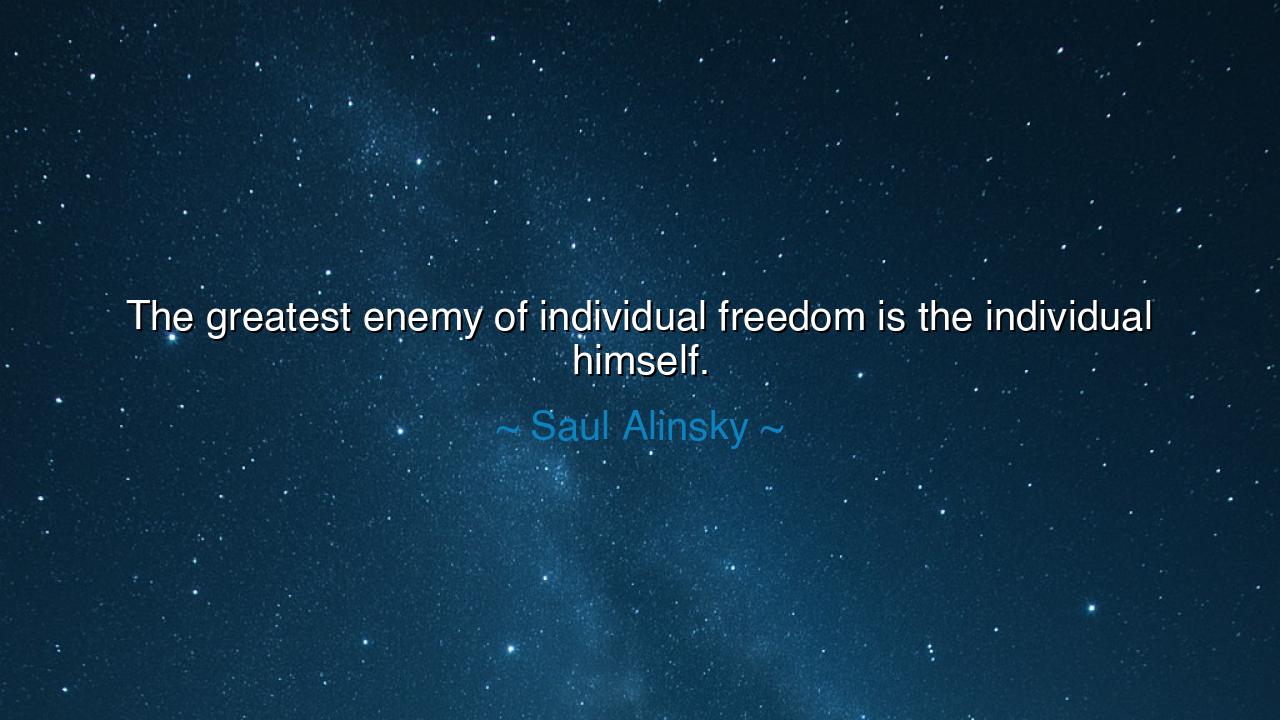 The greatest enemy of individual freedom is the individual himself.

~ Saul Alinsky ~